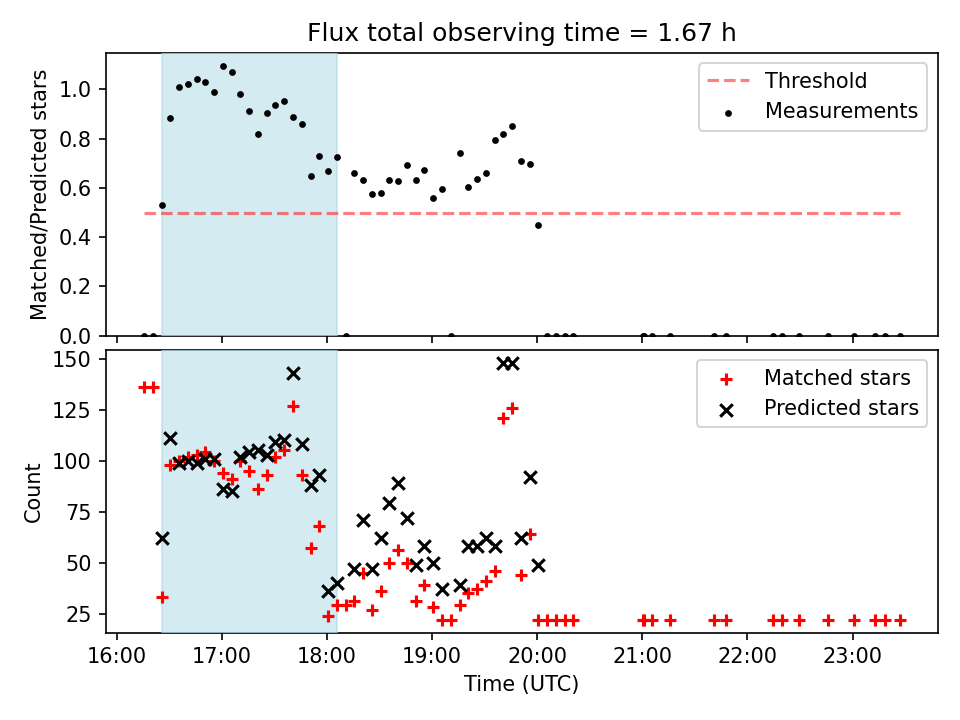 Flux total observing time = 1.67 h

Matched/Predicted stars

1.0
0.8
0.6
0.4
0.2
0.0

Threshold
Measurements

Count

150
125
100
75
50
25

Matched stars
Predicted stars

16:00 17:00 18:00 19:00 20:00 21:00 22:00 23:00

Time (UTC)